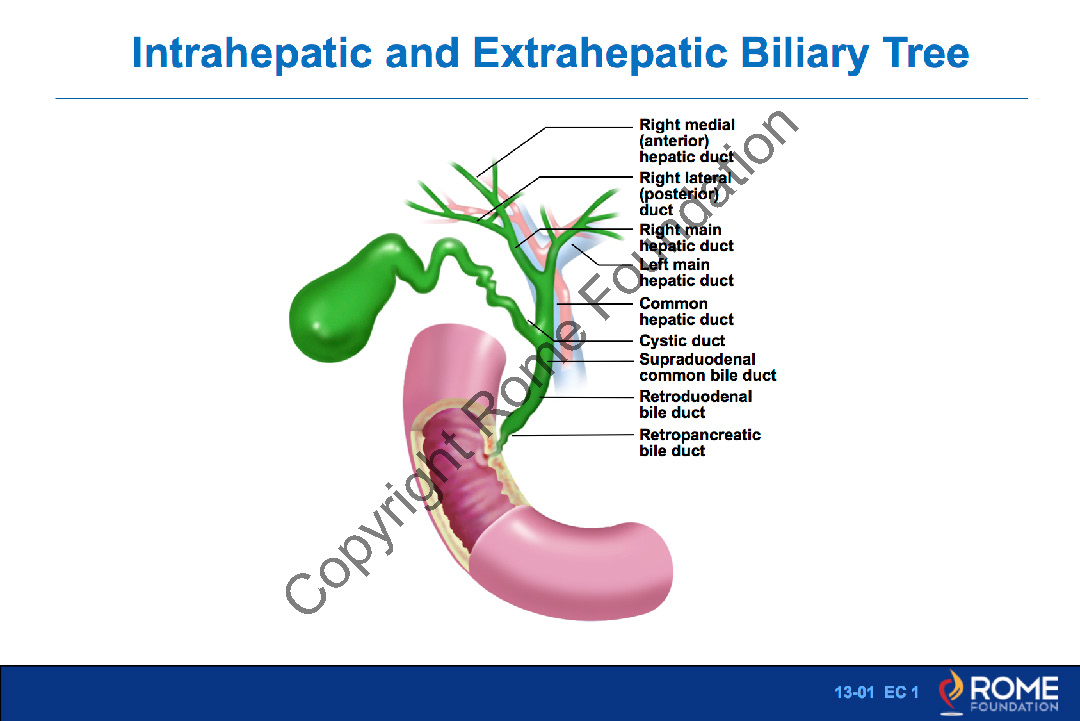 Intrahepatic and Extrahepatic Biliary Tree

Right medial (anterior) hepatic duct
Right lateral (posterior) duct
Right main hepatic duct
Left main hepatic duct
Common hepatic duct
Cystic duct
Supraduodenal common bile duct
Retroduodenal bile duct
Retropancreatic bile duct

Copyright Rome Foundation

13-01 EC 1
ROME FOUNDATION